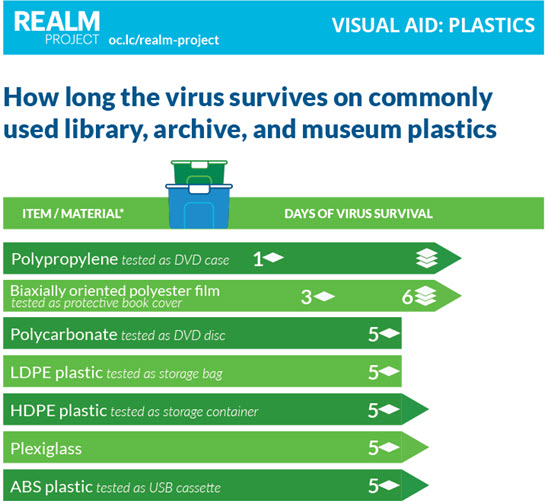 REALM
PROJECT oc.lc/realm-project

VISUAL AID: PLASTICS

How long the virus survives on commonly used library, archive, and museum plastics

ITEM / MATERIAL*

DAYS OF VIRUS SURVIVAL

Polypropylene tested as DVD case 1

Biaxially oriented polyester film tested as protective book cover 3 6

Polycarbonate tested as DVD disc 5

LDPE plastic tested as storage bag 5

HDPE plastic tested as storage container 5

Plexiglass 5

ABS plastic tested as USB cassette 5